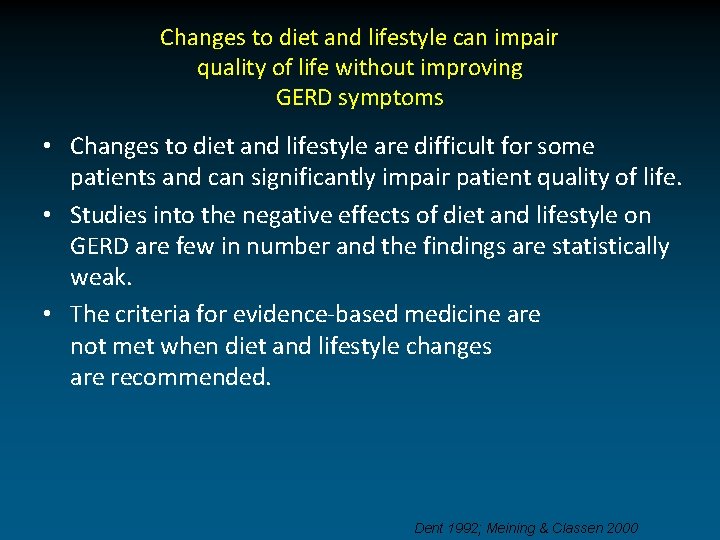 Changes to diet and lifestyle can impair quality of life without improving GERD symptoms

• Changes to diet and lifestyle are difficult for some patients and can significantly impair patient quality of life.

• Studies into the negative effects of diet and lifestyle on GERD are few in number and the findings are statistically weak.

• The criteria for evidence-based medicine are not met when diet and lifestyle changes are recommended.

Dent 1992, Meining & Classen 2000